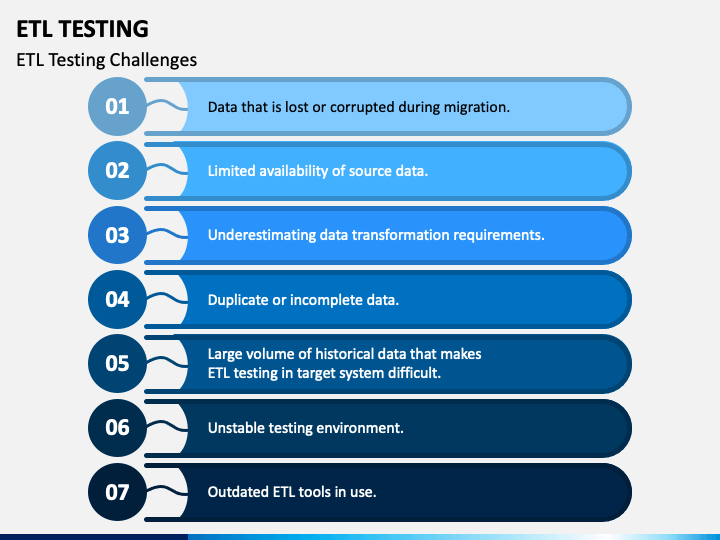 ETL TESTING

ETL Testing Challenges

01 Data that is lost or corrupted during migration.

02 Limited availability of source data.

03 Underestimating data transformation requirements.

04 Duplicate or incomplete data.

05 Large volume of historical data that makes ETL testing in target system difficult.

06 Unstable testing environment.

07 Outdated ETL tools in use.